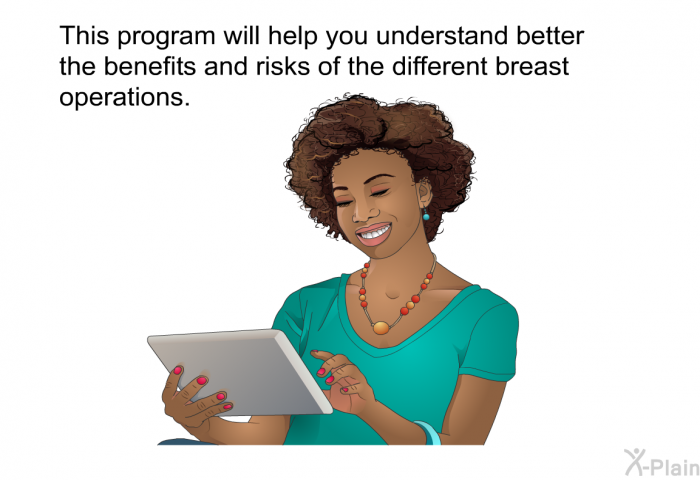 This program will help you understand better the benefits and risks of the different breast operations.

X-Plain